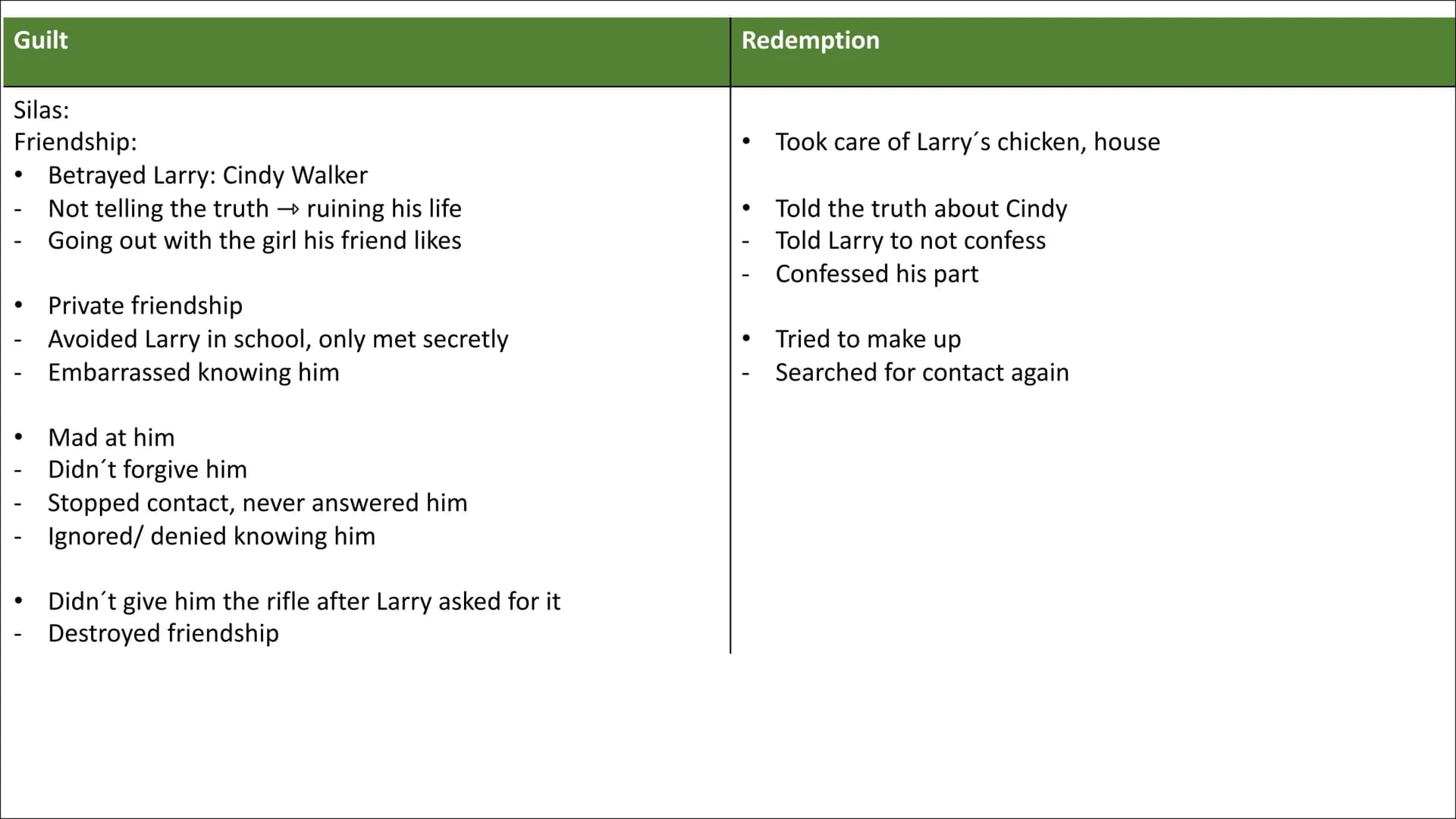 | Guilt | Redemption |
|---|---|
| Silas:<br>Friendship:<br>• Betrayed Larry: Cindy Walker<br>- Not telling the truth → ruining his life<br>- Going out with the girl his friend likes<br><br>• Private friendship<br>- Avoided Larry in school, only met secretly<br>- Embarrassed knowing him<br><br>• Mad at him<br>- Didn´t forgive him<br>- Stopped contact, never answered him<br>- Ignored/ denied knowing him<br><br>• Didn´t give him the rifle after Larry asked for it<br>- Destroyed friendship | • Took care of Larry´s chicken, house<br><br>• Told the truth about Cindy<br>- Told Larry to not confess<br>- Confessed his part<br><br>• Tried to make up<br>- Searched for contact again |